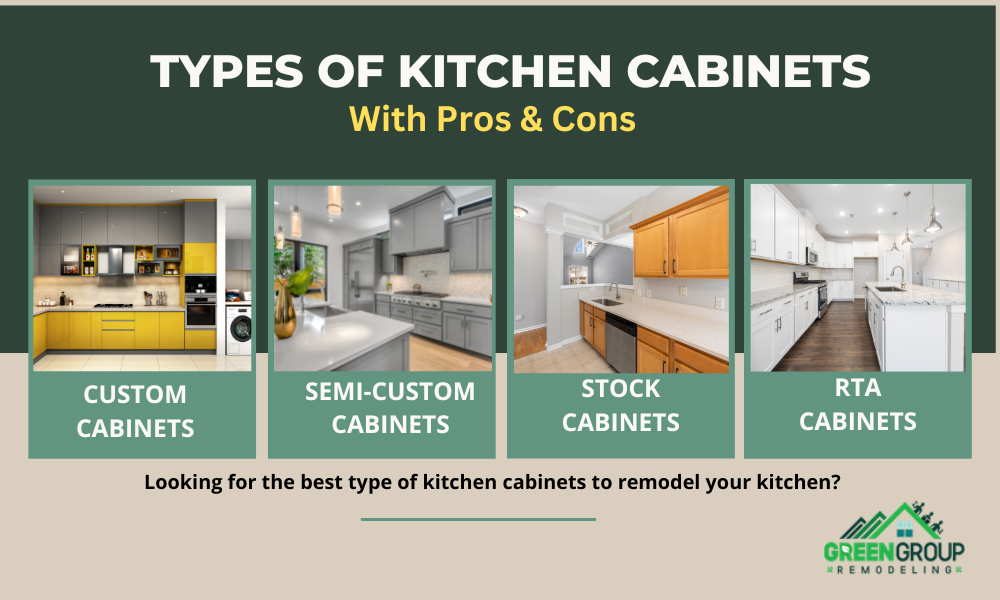 TYPES OF KITCHEN CABINETS
With Pros & Cons

CUSTOM CABINETS

SEMI-CUSTOM CABINETS

STOCK CABINETS

RTA CABINETS

Looking for the best type of kitchen cabinets to remodel your kitchen?

GREENGROUP
REMODELING